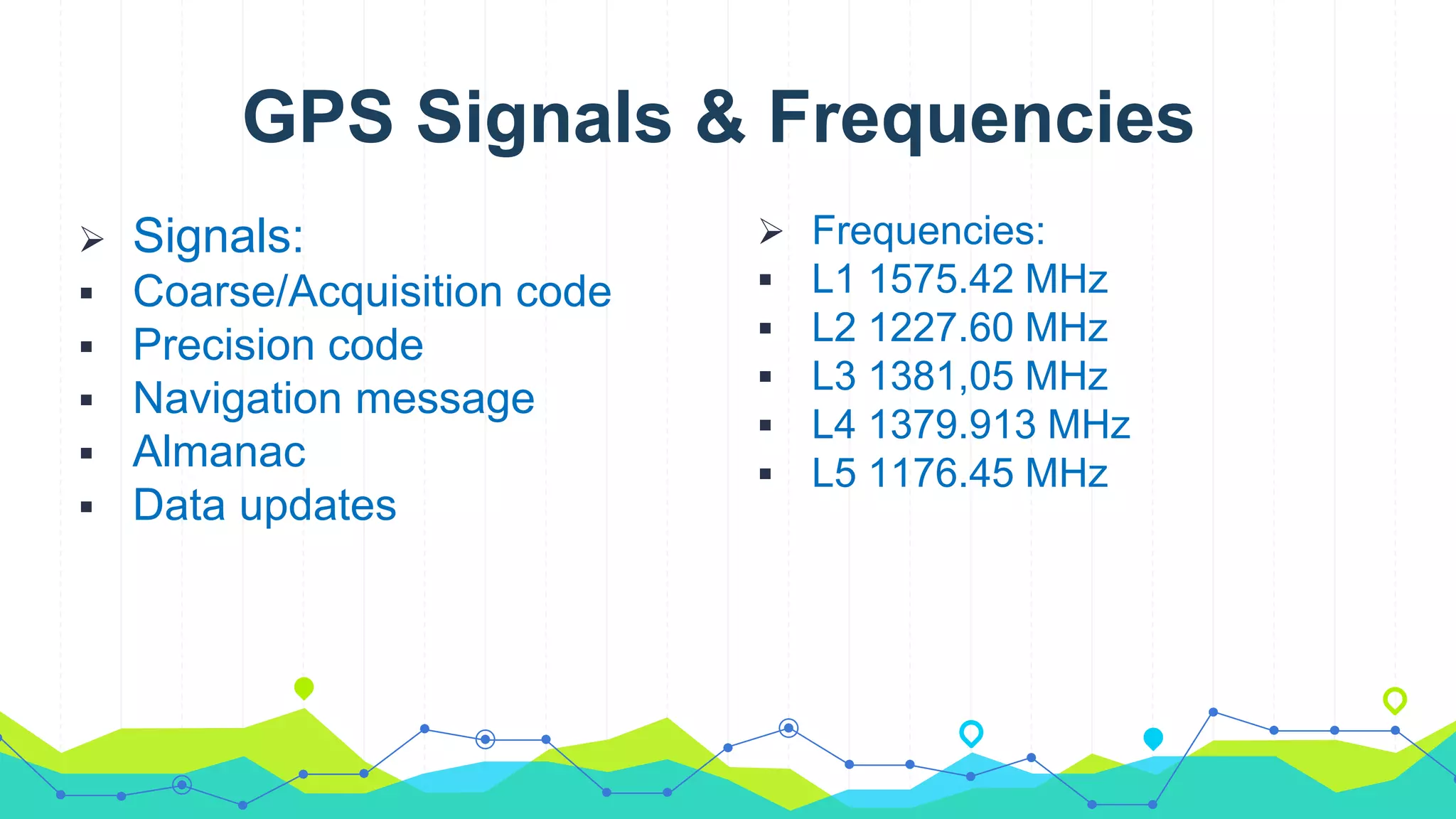 GPS Signals & Frequencies

➢ Signals:
▪ Coarse/Acquisition code
▪ Precision code
▪ Navigation message
▪ Almanac
▪ Data updates

➢ Frequencies:
▪ L1 1575.42 MHz
▪ L2 1227.60 MHz
▪ L3 1381,05 MHz
▪ L4 1379.913 MHz
▪ L5 1176.45 MHz